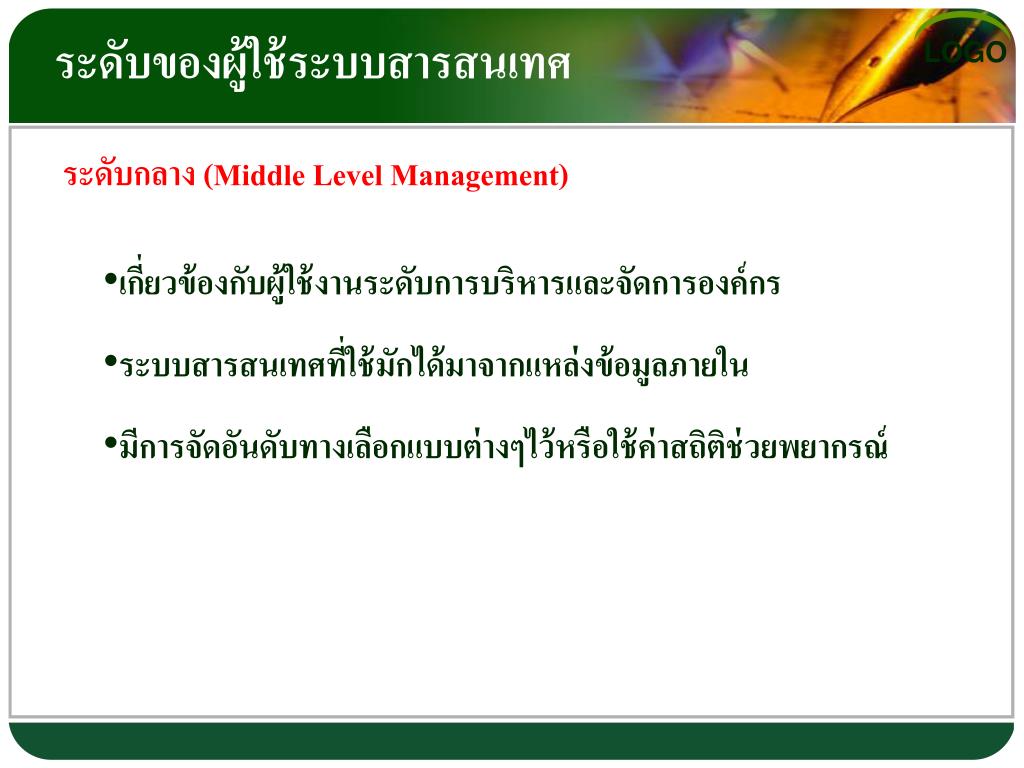 ระดับของผู้ใช้ระบบสารสนเทศ

LOGO

ระดับกลาง (Middle Level Management)

•เกี่ยวข้องกับผู้ใช้งานระดับการบริหารและจัดการองค์กร

•ระบบสารสนเทศที่ใช้มักได้มาจากแหล่งข้อมูลภายใน

•มีการจัดอันดับทางเลือกแบบต่างๆไว้หรือใช้ค่าสถิติช่วยพยากรณ์